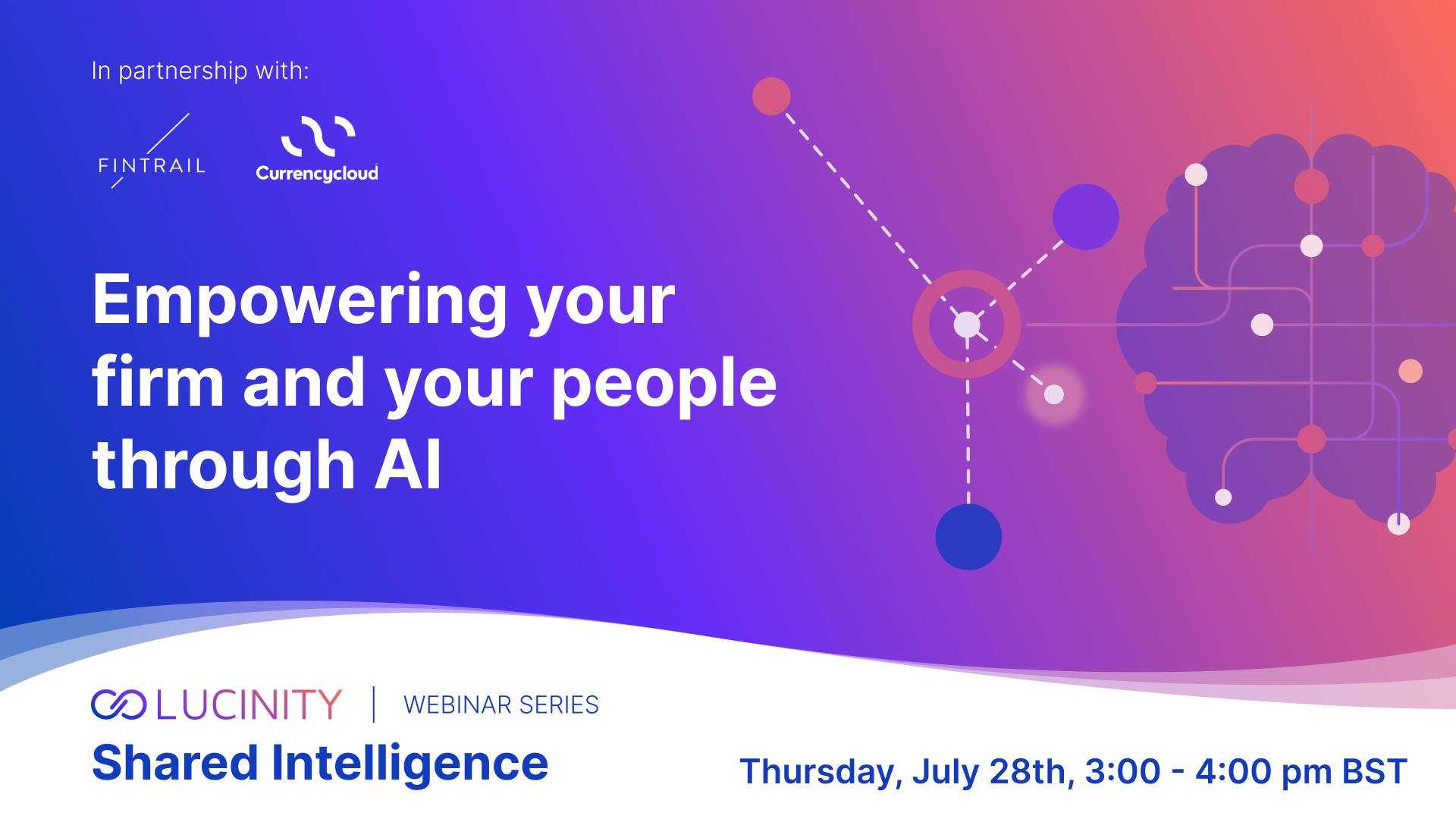 In partnership with:

FINTRAIL

Currencycloud

Empowering your firm and your people through AI

LUCINITY | WEBINAR SERIES

Shared Intelligence

Thursday, July 28th, 3:00 - 4:00 pm BST